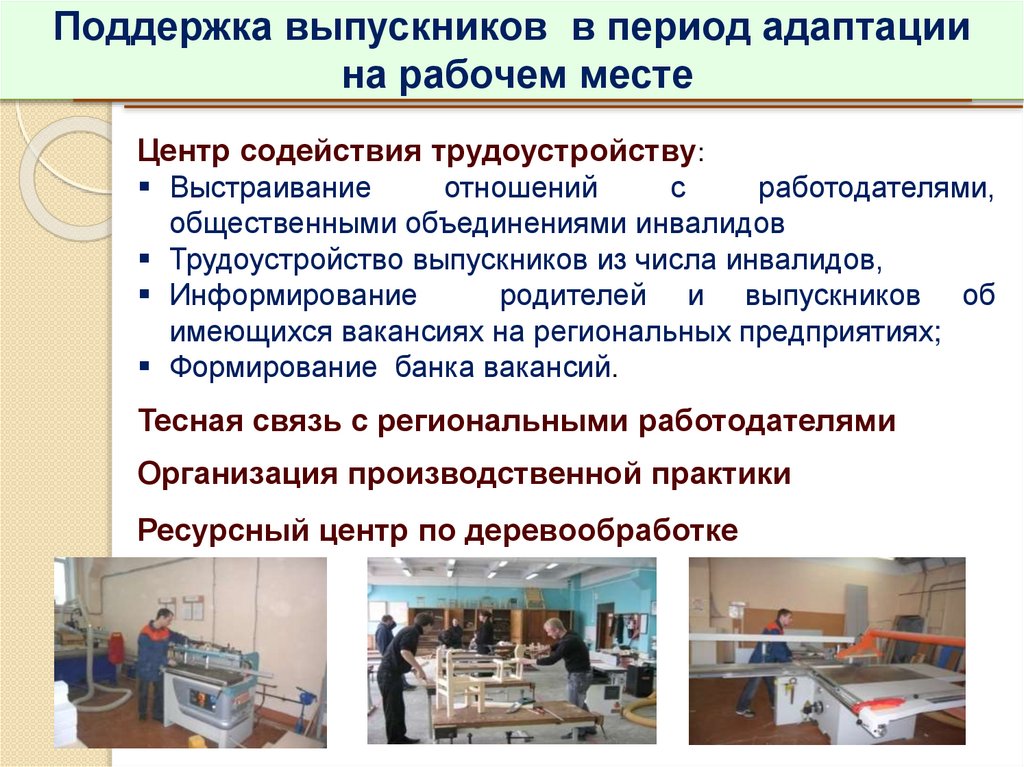 Поддержка выпускников в период адаптации на рабочем месте

Центр содействия трудоустройству:
▪ Выстраивание отношений с работодателями, общественными объединениями инвалидов
▪ Трудоустройство выпускников из числа инвалидов,
▪ Информирование родителей и выпускников об имеющихся вакансиях на региональных предприятиях;
▪ Формирование банка вакансий.

Тесная связь с региональными работодателями

Организация производственной практики

Ресурсный центр по деревообработке